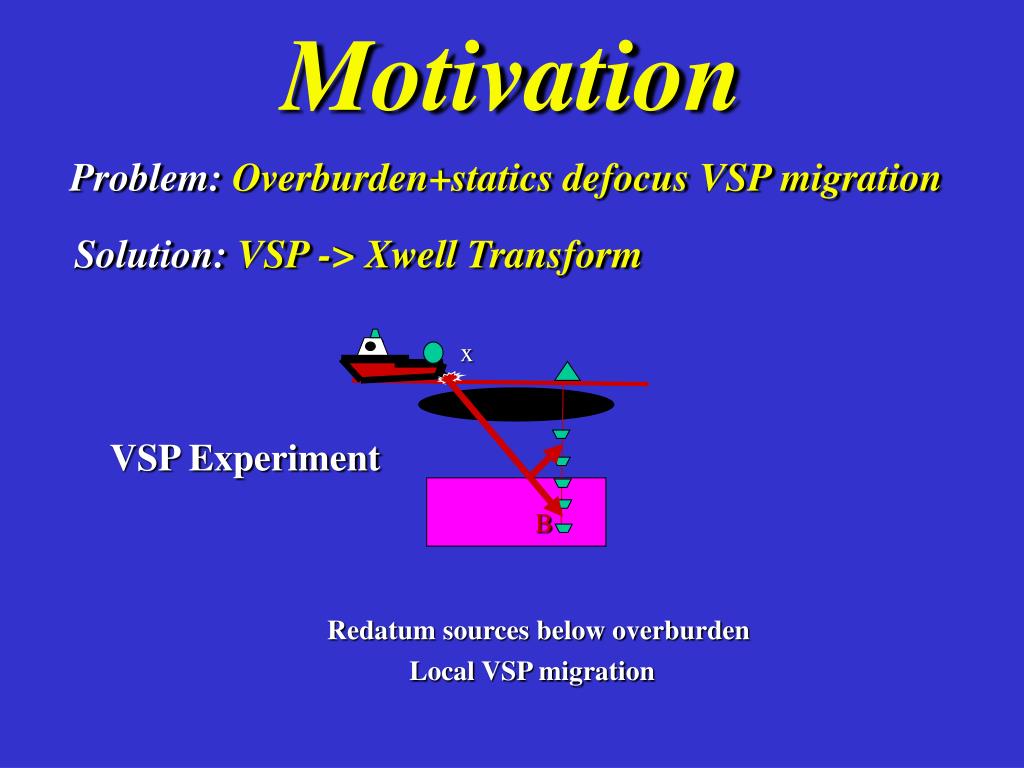 Motivation

Problem: Overburden+statics defocus VSP migration

Solution: VSP -> Xwell Transform

x

VSP Experiment

B

Redatum sources below overburden

Local VSP migration